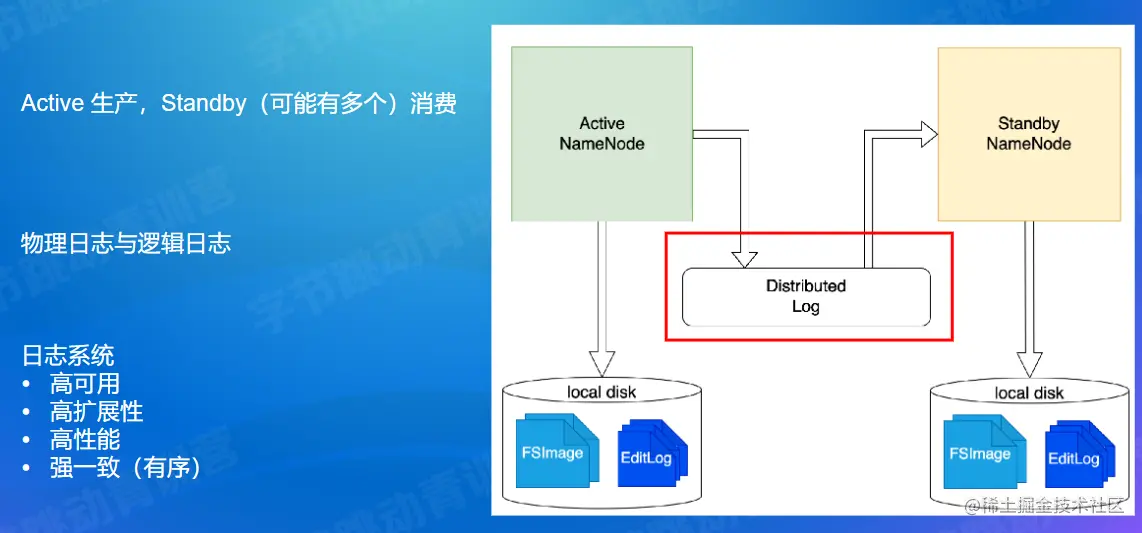 Active 生产，Standby（可能有多个）消费

物理日志与逻辑日志

日志系统
• 高可用
• 高扩展性
• 高性能
• 强一致（有序）

Active NameNode

Standby NameNode

Distributed Log

local disk

FSImage

EditLog

local disk

FSImage

EditLog

字节跳动青训营

@稀土掘金技术社区